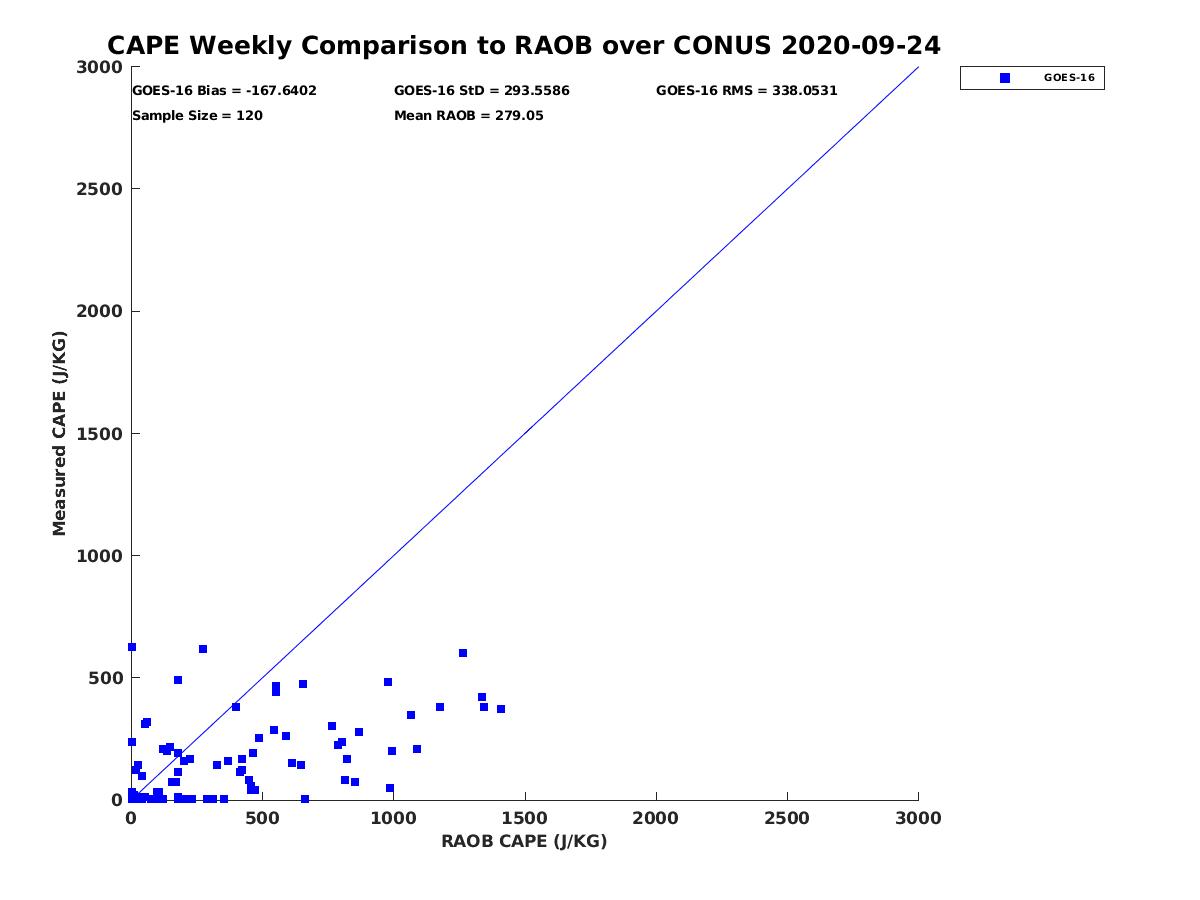 CAPE Weekly Comparison to RAOB over CONUS 2020-09-24

GOES-16 Bias = -167.6402
GOES-16 StD = 293.5586
GOES-16 RMS = 338.0531
Sample Size = 120
Mean RAOB = 279.05

GOES-16

Measured CAPE (J/KG)

3000
2500
2000
1500
1000
500
0

0
500
1000
1500
2000
2500
3000

RAOB CAPE (J/KG)